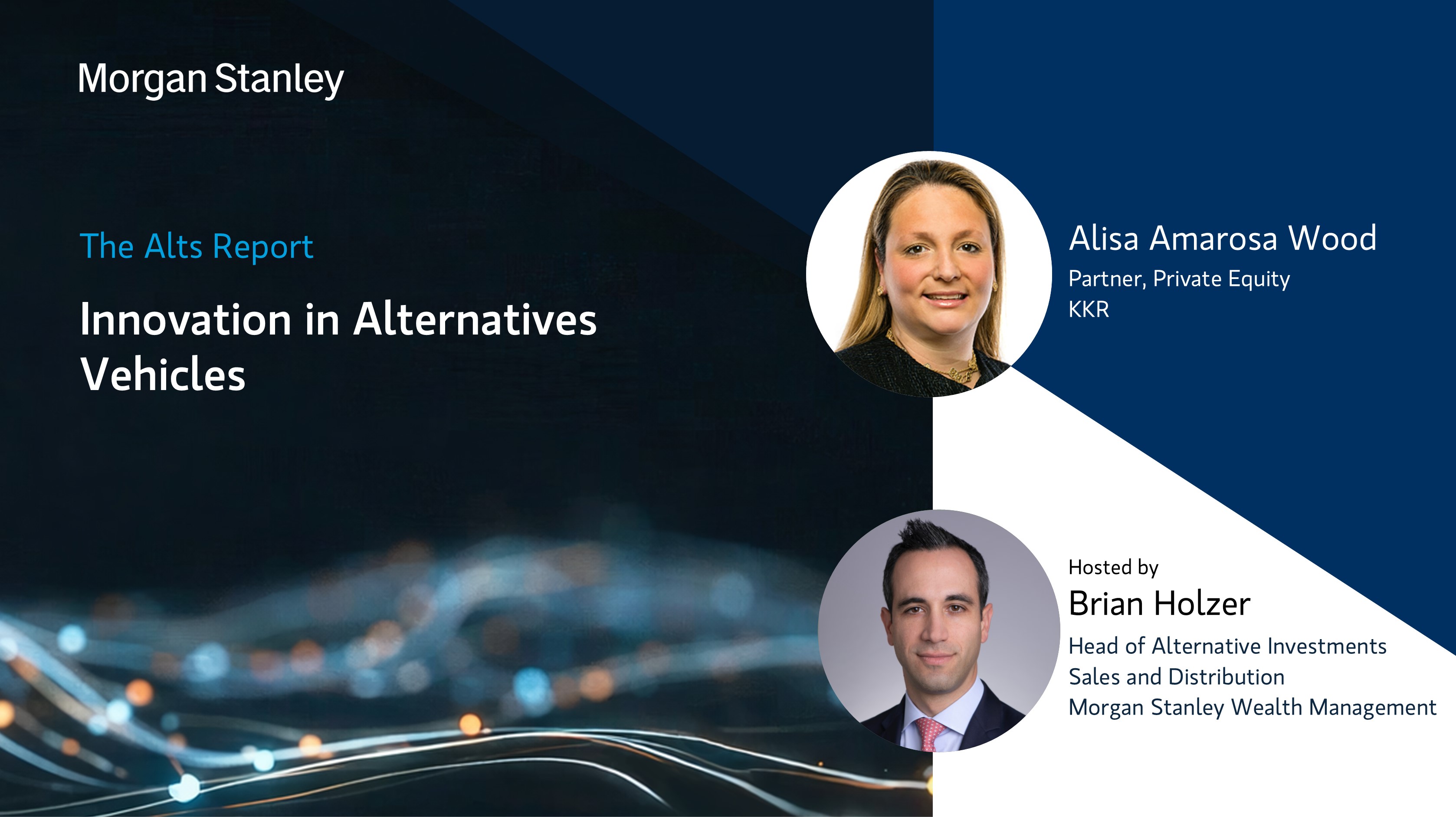 Morgan Stanley

The Alts Report

Innovation in Alternatives Vehicles

Alisa Amarosa Wood
Partner, Private Equity
KKR

Hosted by
Brian Holzer
Head of Alternative Investments
Sales and Distribution
Morgan Stanley Wealth Management